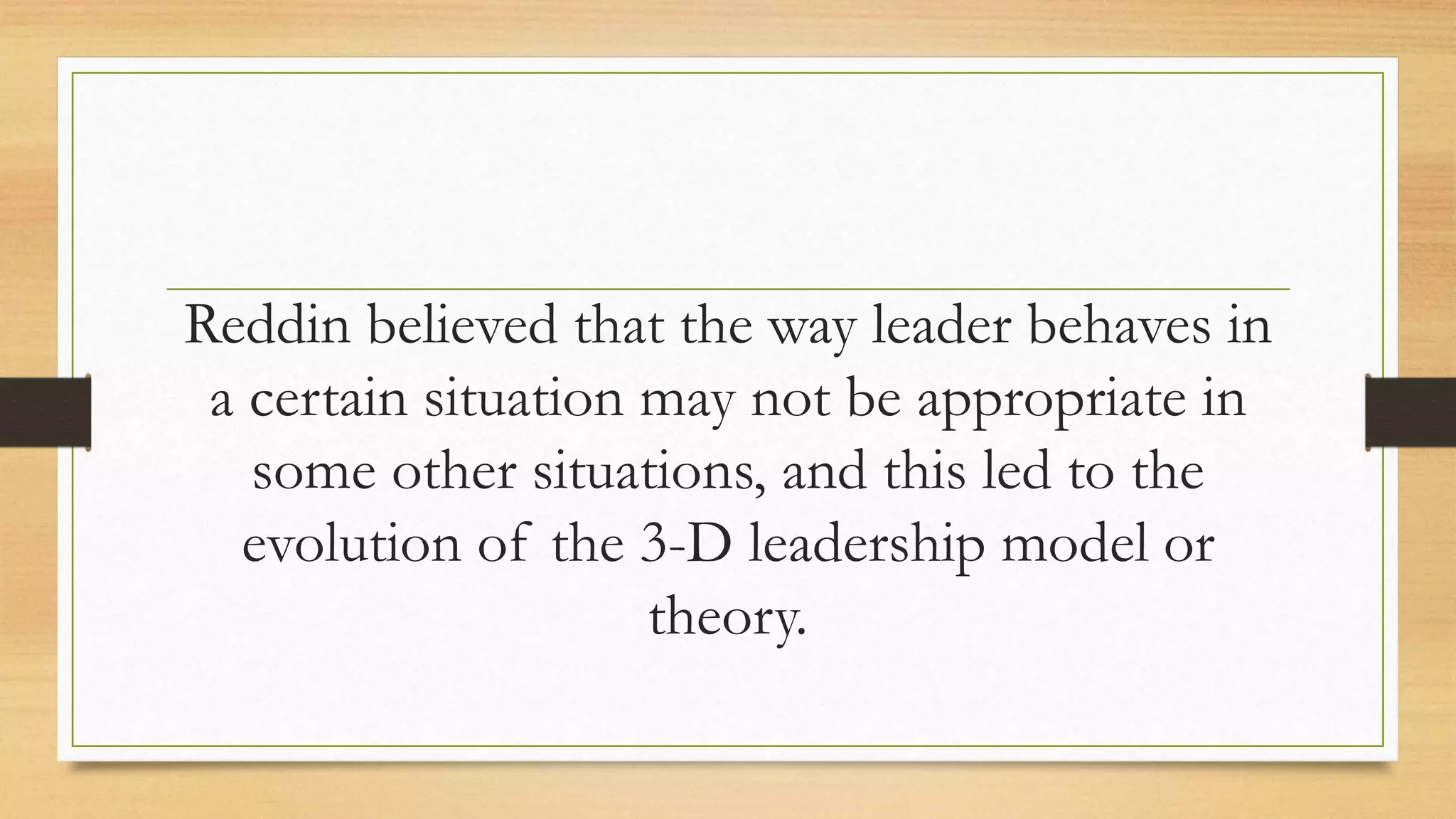 Reddin believed that the way leader behaves in a certain situation may not be appropriate in some other situations, and this led to the evolution of the 3-D leadership model or theory.